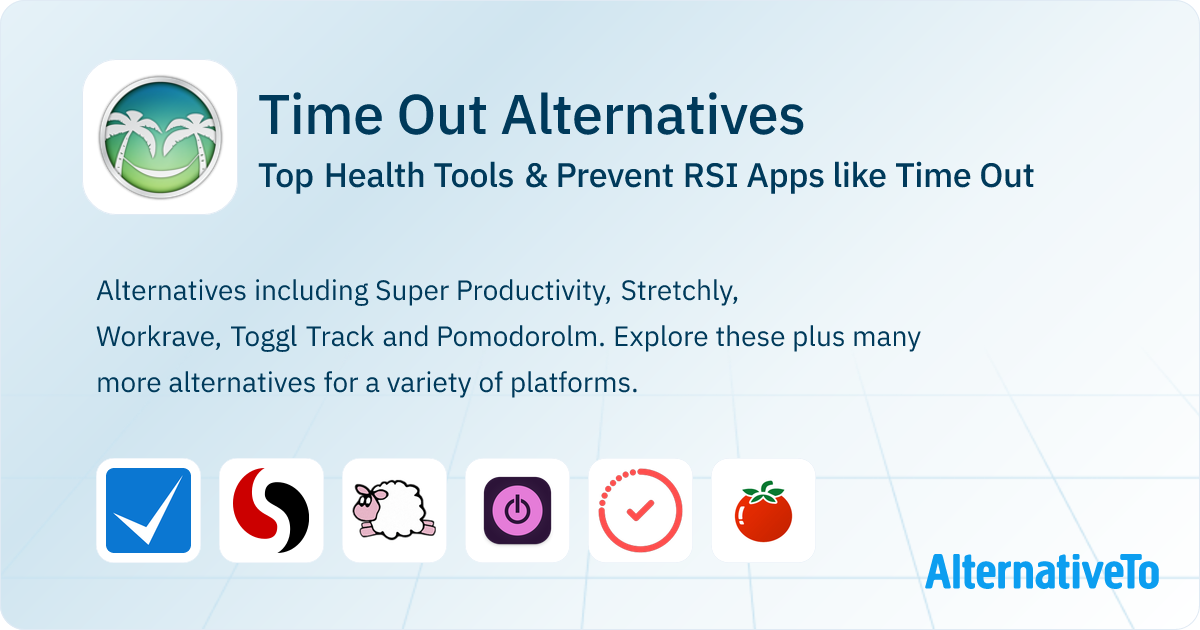 Time Out Alternatives
Top Health Tools & Prevent RSI Apps like Time Out

Alternatives including Super Productivity, Stretchly, Workrave, Toggl Track and Pomodorolm. Explore these plus many more alternatives for a variety of platforms.

AlternativeTo